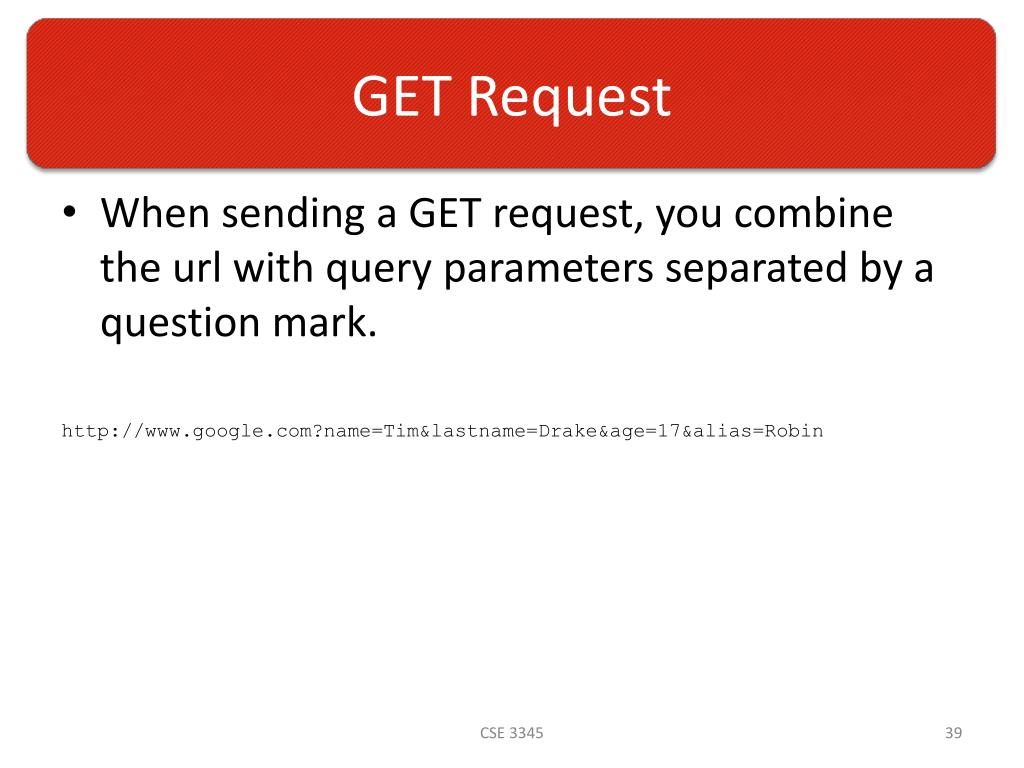 GET Request

• When sending a GET request, you combine the url with query parameters separated by a question mark.

http://www.google.com?name=Tim&lastname=Drake&age=17&alias=Robin

CSE 3345

39